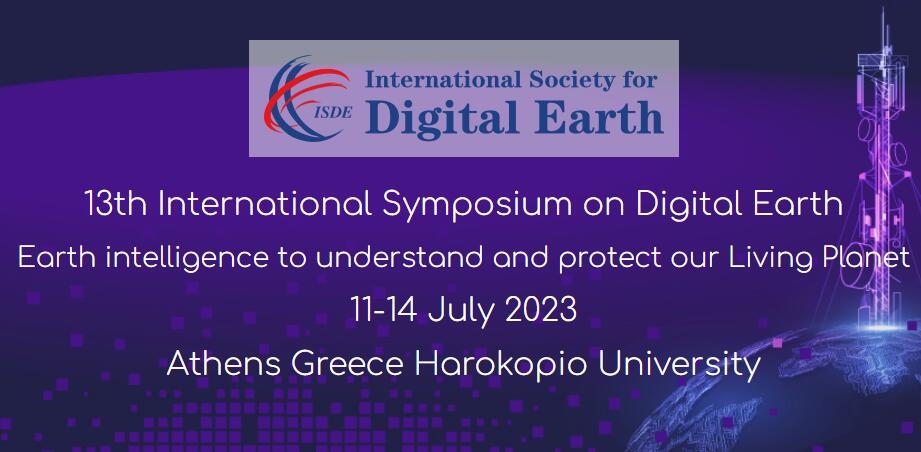 ISDE
International Society for
Digital Earth

13th International Symposium on Digital Earth
Earth intelligence to understand and protect our Living Planet
11-14 July 2023
Athens Greece Harokopio University